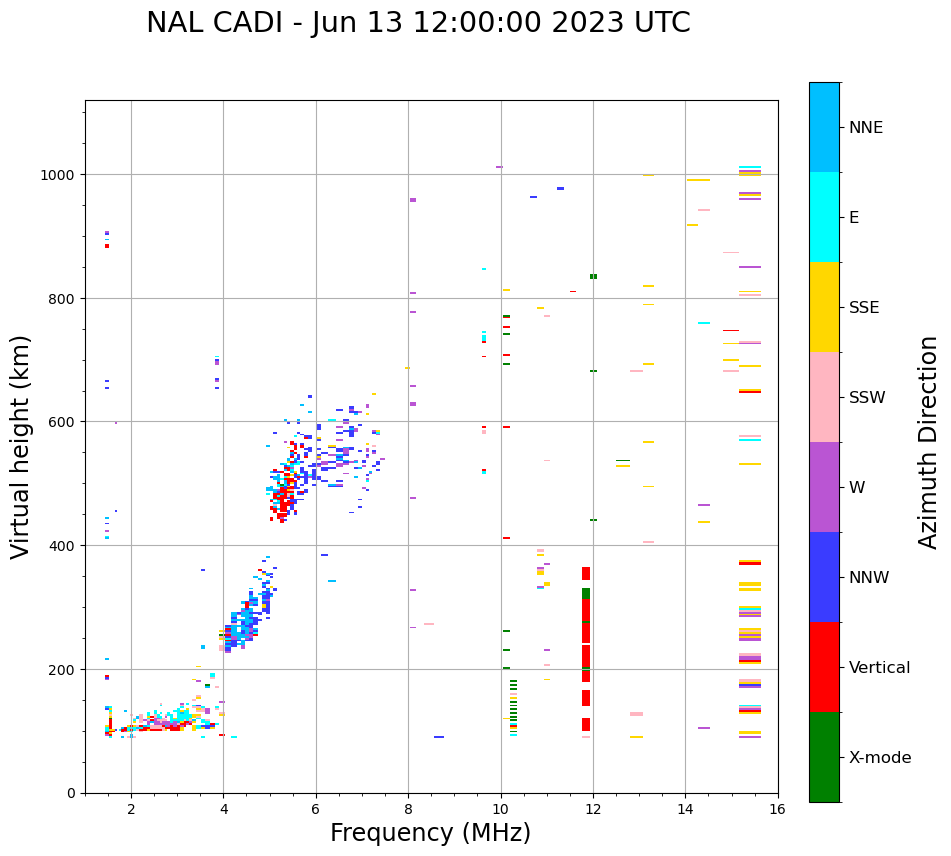 NAL CADI - Jun 13 12:00:00 2023 UTC

Virtual height (km)

1000
800
600
400
200
0

2
4
6
8
10
12
14
16

Frequency (MHz)

NNE
E
SSE
SSW
W
NNW
Vertical
X-mode

Azimuth Direction